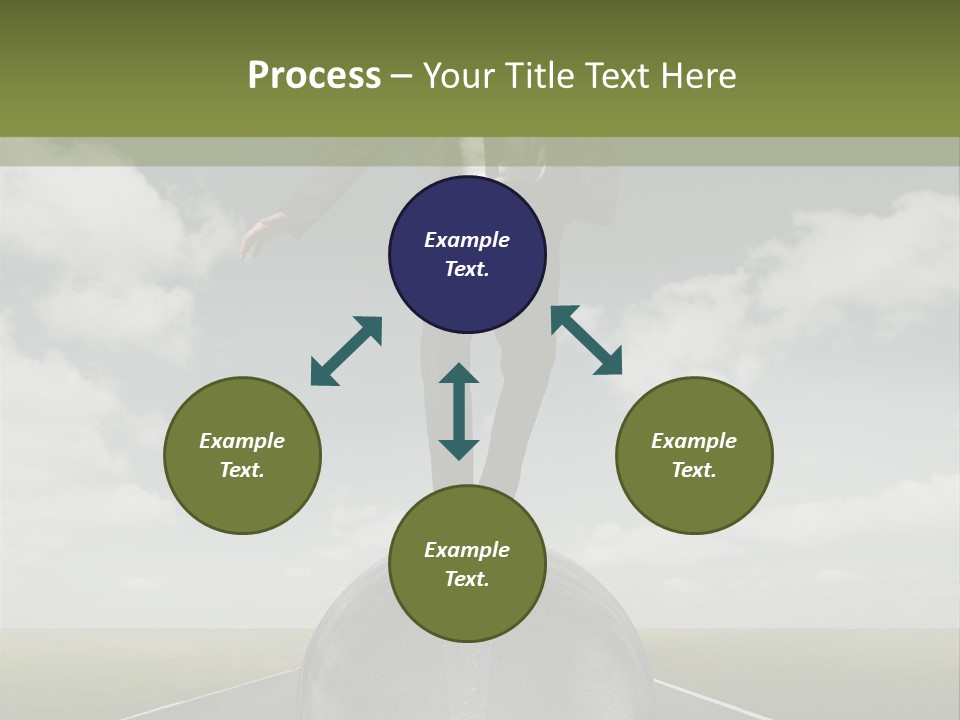 Process – Your Title Text Here

Example Text.

Example Text.

Example Text.

Example Text.